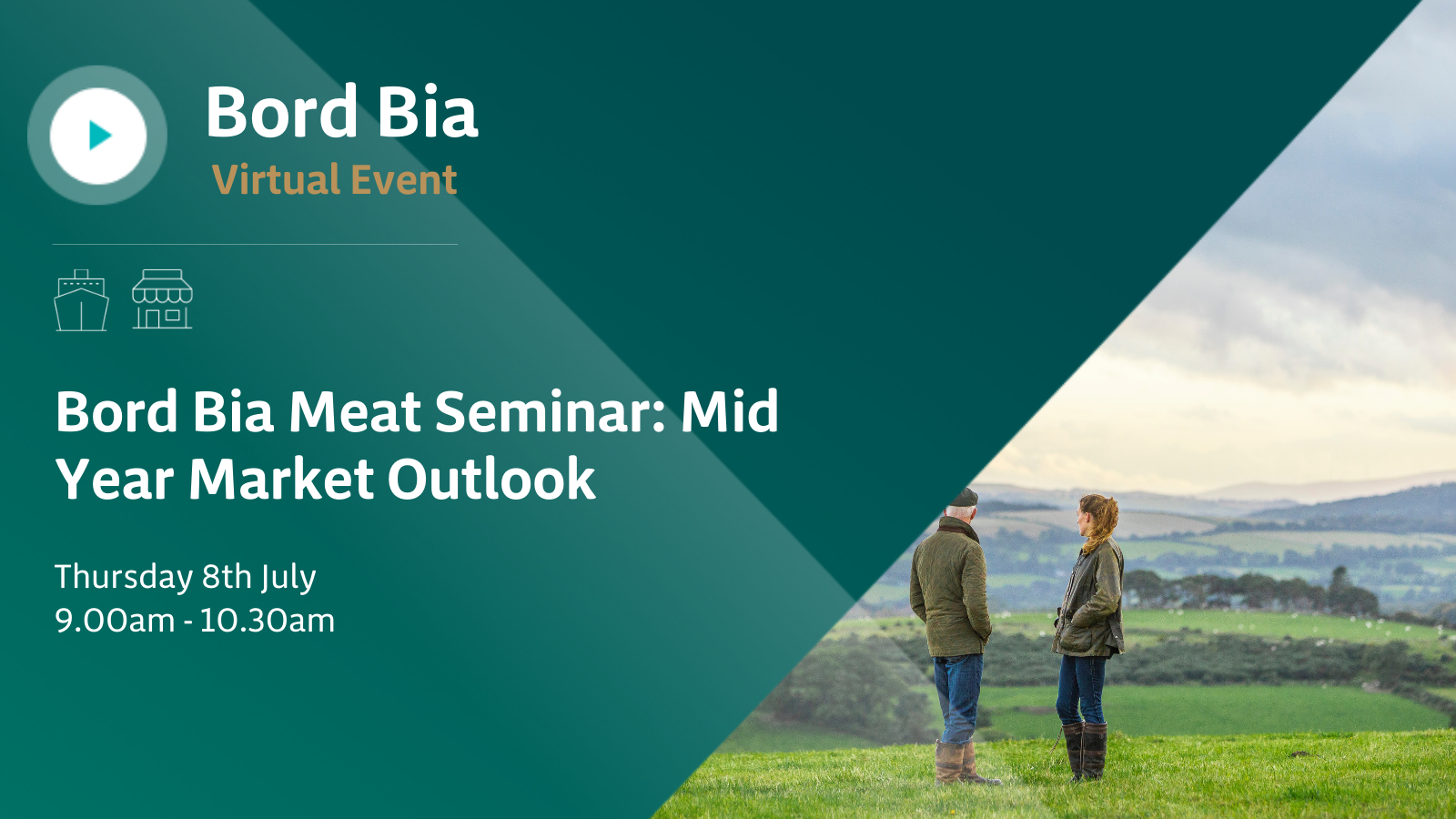 Bord Bia
Virtual Event

Bord Bia Meat Seminar: Mid Year Market Outlook

Thursday 8th July
9.00am - 10.30am